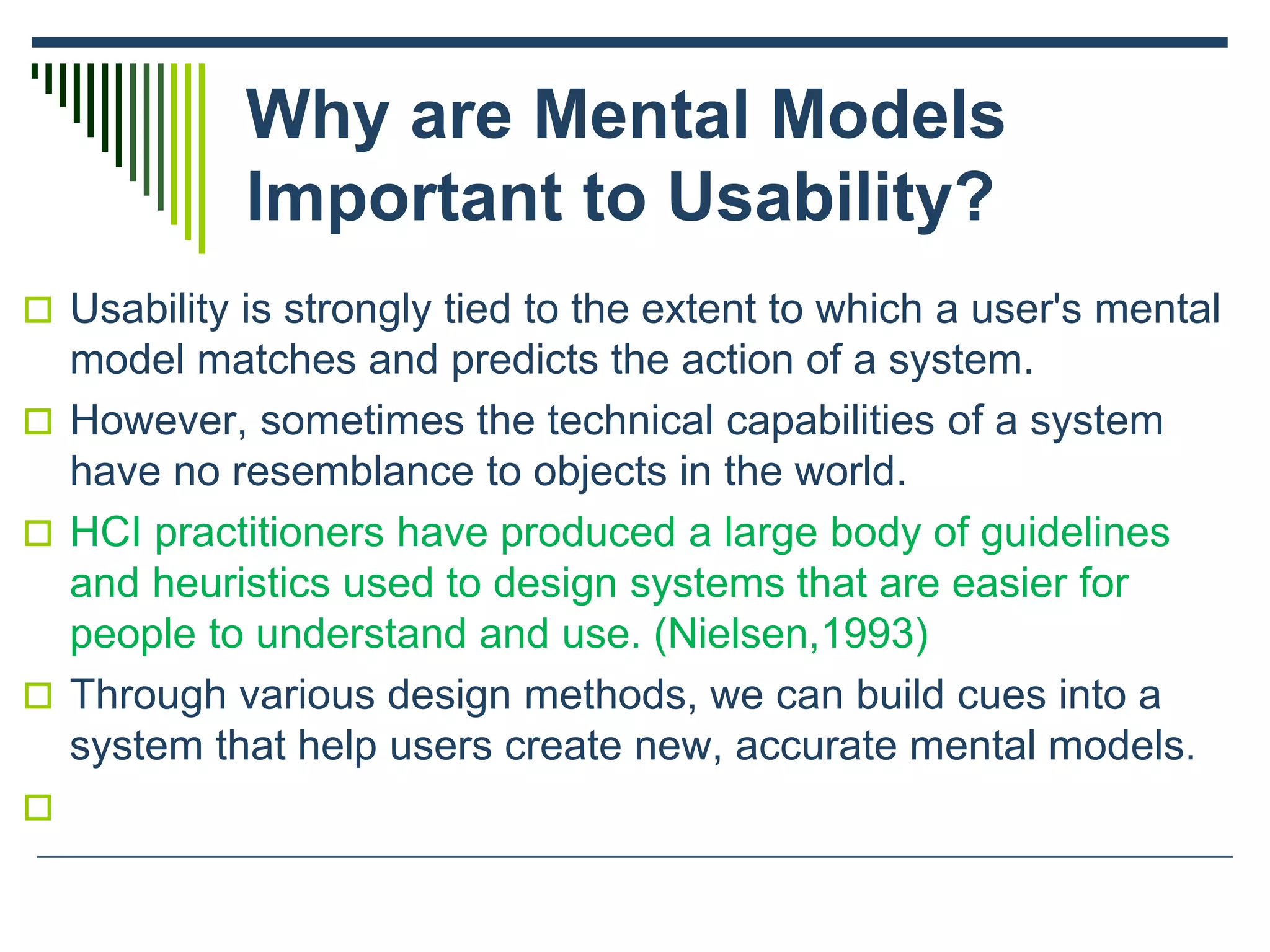 Why are Mental Models Important to Usability?

Usability is strongly tied to the extent to which a user's mental model matches and predicts the action of a system.

However, sometimes the technical capabilities of a system have no resemblance to objects in the world.

HCI practitioners have produced a large body of guidelines and heuristics used to design systems that are easier for people to understand and use. (Nielsen,1993)

Through various design methods, we can build cues into a system that help users create new, accurate mental models.